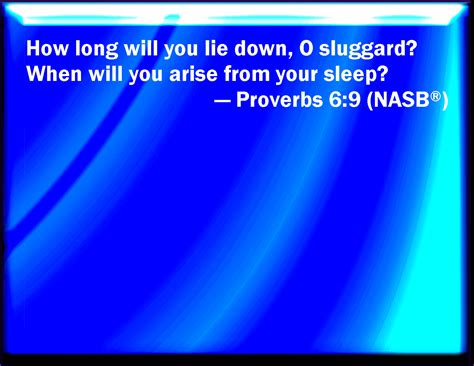 How long will you lie down, O sluggard? When will you arise from your sleep?
— Proverbs 6:9 (NASB®)